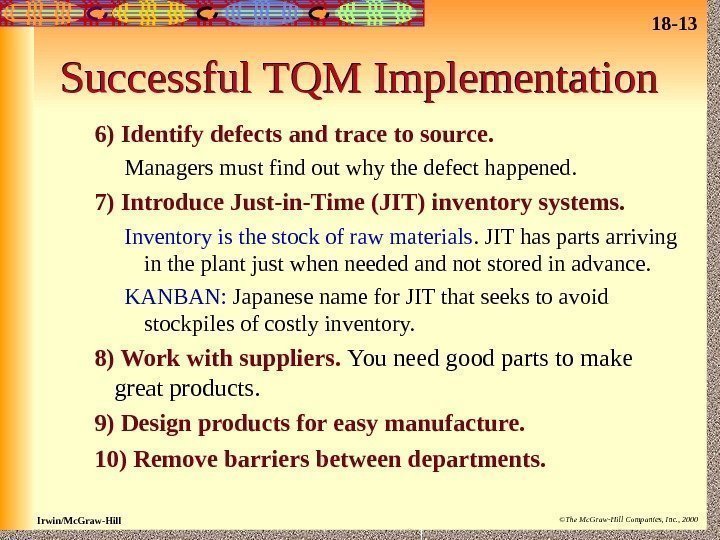 18-13

Successful TQM Implementation

6) Identify defects and trace to source.

Managers must find out why the defect happened.

7) Introduce Just-in-Time (JIT) inventory systems.

Inventory is the stock of raw materials. JIT has parts arriving in the plant just when needed and not stored in advance.

KANBAN: Japanese name for JIT that seeks to avoid stockpiles of costly inventory.

8) Work with suppliers. You need good parts to make great products.

9) Design products for easy manufacture.

10) Remove barriers between departments.

Irwin/McGraw-Hill

©The McGraw-Hill Companies, Inc., 2000